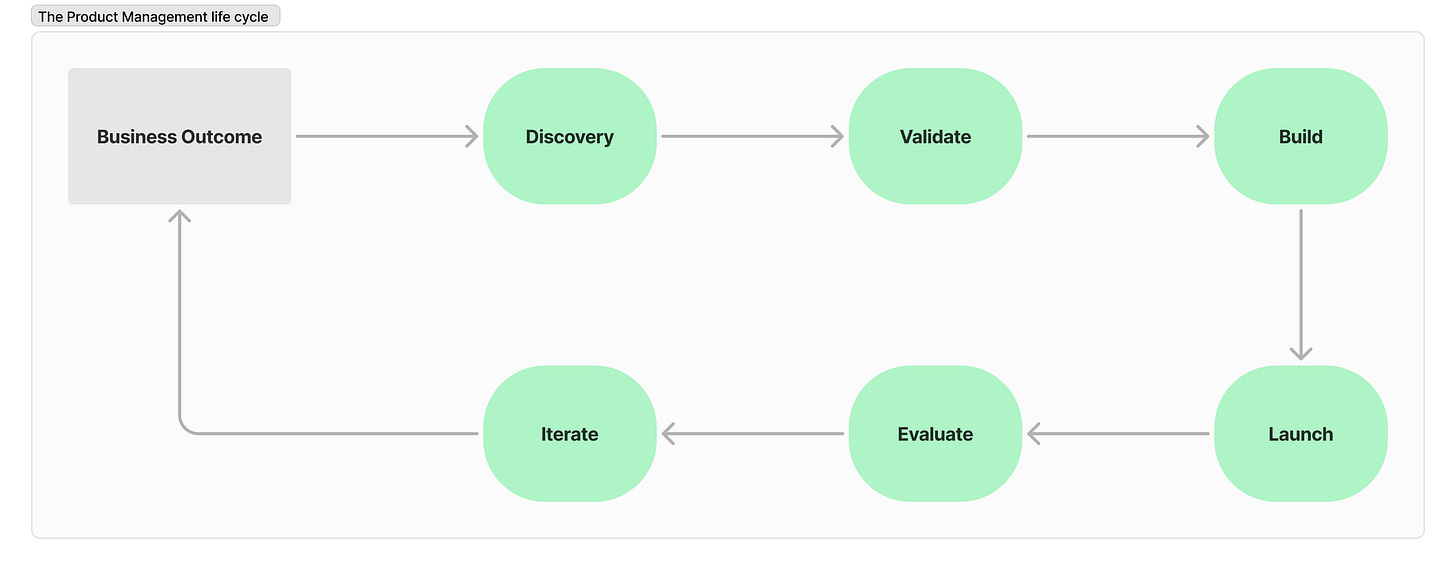 The Product Management life cycle

Business Outcome

Discovery

Validate

Build

Launch

Evaluate

Iterate